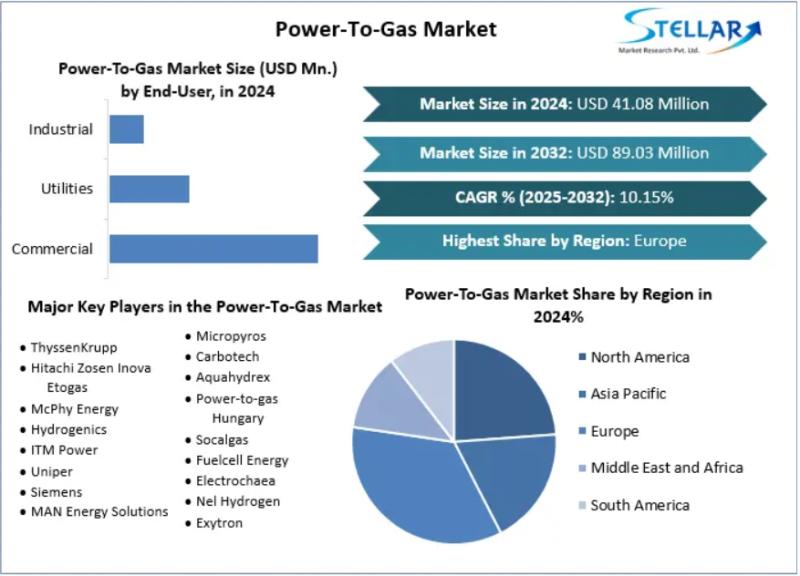 Power-To-Gas Market

STELLAR
Market Research Pvt. Ltd.

Power-To-Gas Market Size (USD Mn.) by End-User, in 2024

Industrial
Utilities
Commercial

Market Size in 2024: USD 41.08 Million

Market Size in 2032: USD 89.03 Million

CAGR % (2025-2032): 10.15%

Highest Share by Region: Europe

Major Key Players in the Power-To-Gas Market

• ThyssenKrupp
• Hitachi Zosen Inova Etogas
• McPhy Energy
• Hydrogenics
• ITM Power
• Uniper
• Siemens
• MAN Energy Solutions

• Micropyros
• Carbotech
• Aquahydrex
• Power-to-gas Hungary
• Socalgas
• Fuelcell Energy
• Electrochaea
• Nel Hydrogen
• Exytron

Power-To-Gas Market Share by Region in 2024%

North America
Asia Pacific
Europe
Middle East and Africa
South America